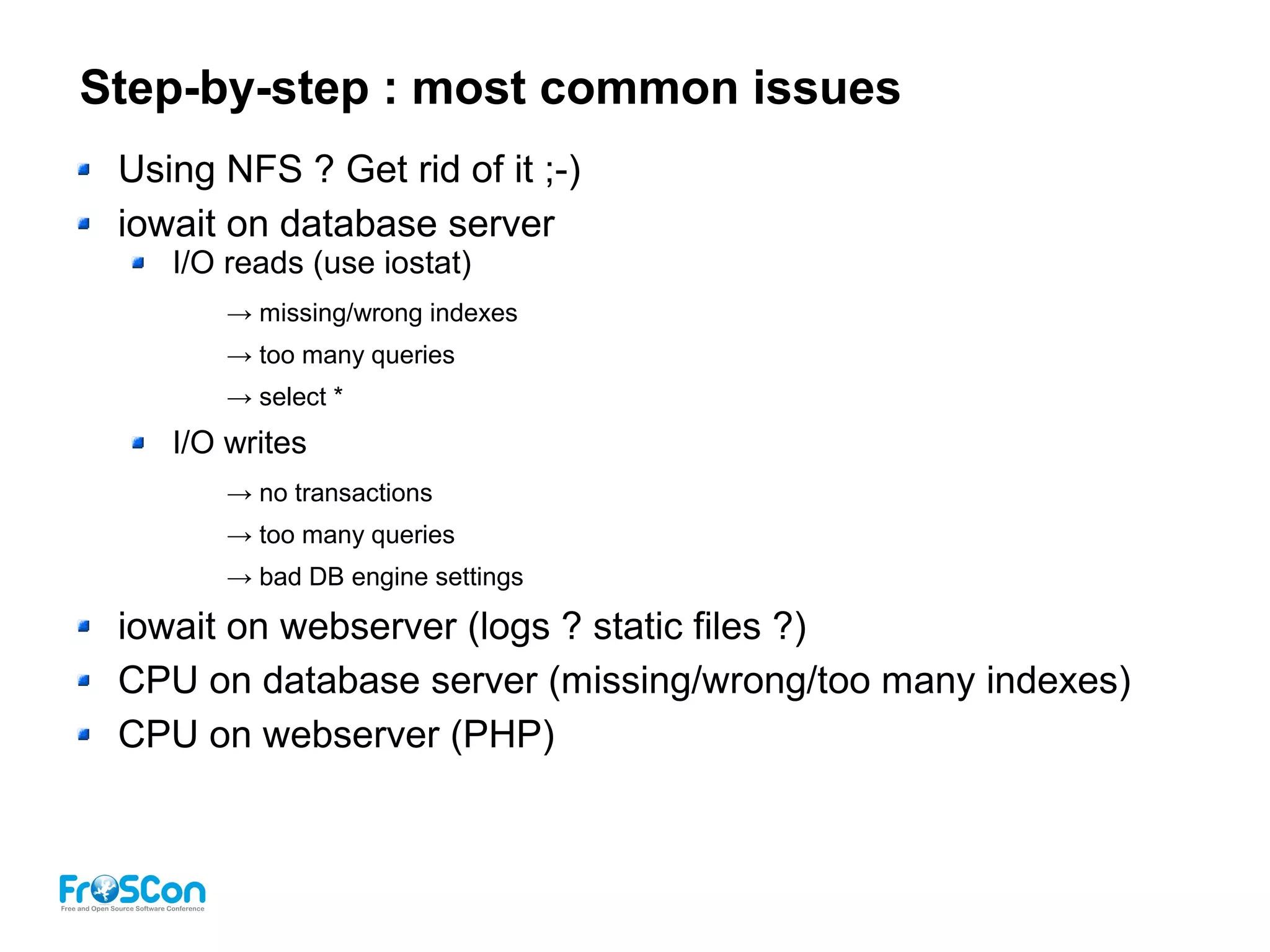 Step-by-step : most common issues

Using NFS ? Get rid of it ;-)

iowait on database server

I/O reads (use iostat)

→ missing/wrong indexes

→ too many queries

→ select *

I/O writes

→ no transactions

→ too many queries

→ bad DB engine settings

iowait on webserver (logs ? static files ?)

CPU on database server (missing/wrong/too many indexes)

CPU on webserver (PHP)

FrOSCon
Free and Open Source Software Conference